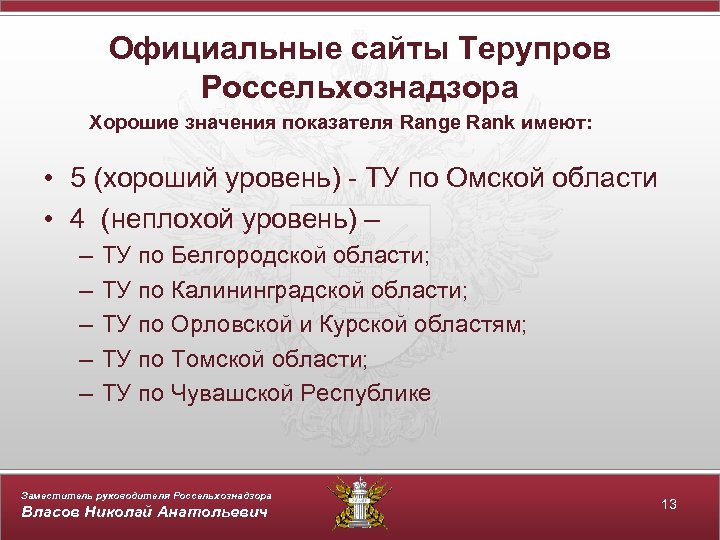 Официальные сайты Терупров Россельхознадзора

Хорошие значения показателя Range Rank имеют:

• 5 (хороший уровень) - ТУ по Омской области
• 4 (неплохой уровень) –
– ТУ по Белгородской области;
– ТУ по Калининградской области;
– ТУ по Орловской и Курской областям;
– ТУ по Томской области;
– ТУ по Чувашской Республике

Заместитель руководителя Россельхознадзора
Власов Николай Анатольевич

13